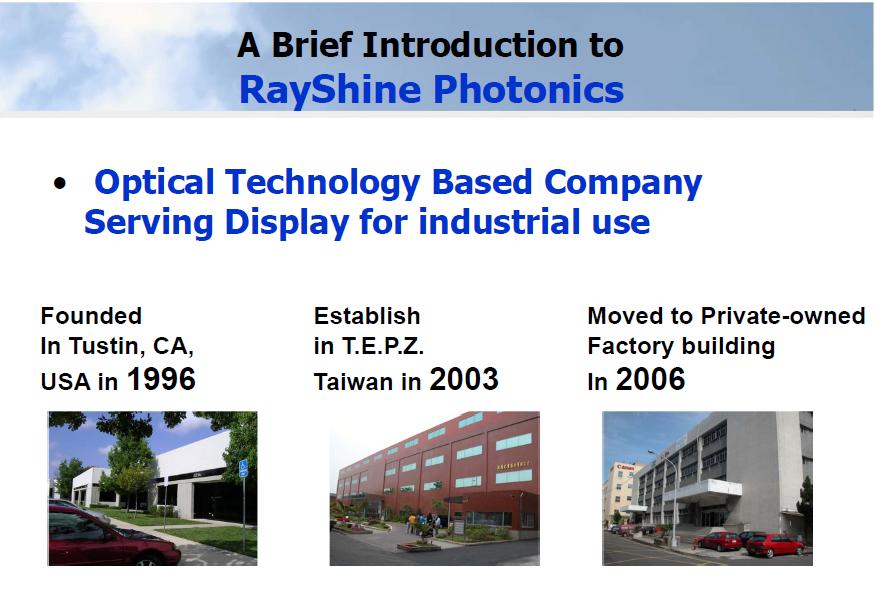 A Brief Introduction to
RayShine Photonics

• Optical Technology Based Company Serving Display for industrial use

Founded
In Tustin, CA,
USA in 1996

Establish
in T.E.P.Z.
Taiwan in 2003

Moved to Private-owned
Factory building
In 2006